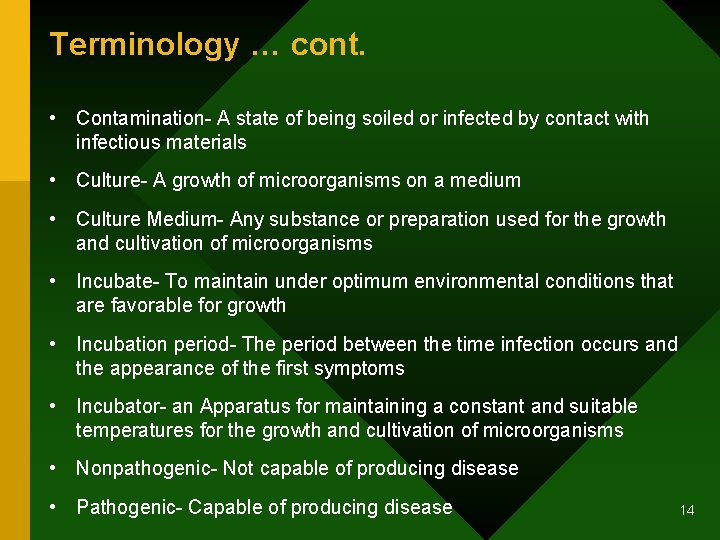 Terminology … cont.

• Contamination- A state of being soiled or infected by contact with infectious materials

• Culture- A growth of microorganisms on a medium

• Culture Medium- Any substance or preparation used for the growth and cultivation of microorganisms

• Incubate- To maintain under optimum environmental conditions that are favorable for growth

• Incubation period- The period between the time infection occurs and the appearance of the first symptoms

• Incubator- an Apparatus for maintaining a constant and suitable temperatures for the growth and cultivation of microorganisms

• Nonpathogenic- Not capable of producing disease

• Pathogenic- Capable of producing disease

14